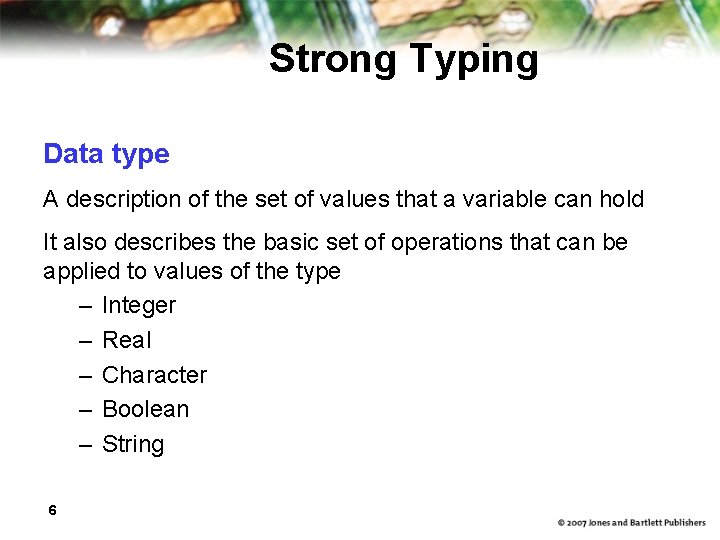 Strong Typing

Data type

A description of the set of values that a variable can hold

It also describes the basic set of operations that can be applied to values of the type

– Integer
– Real
– Character
– Boolean
– String

6

© 2007 Jones and Bartlett Publishers